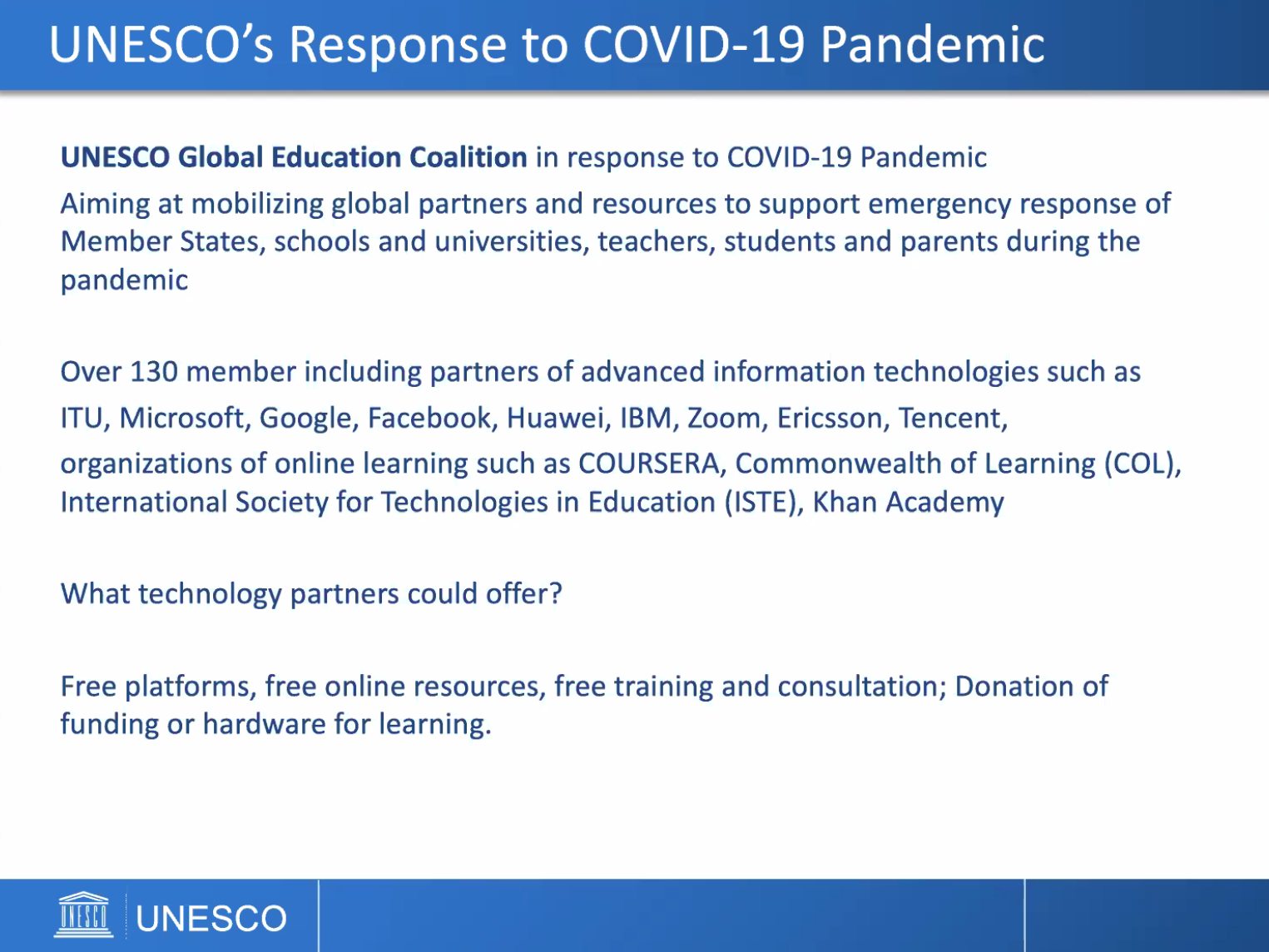 UNESCO's Response to COVID-19 Pandemic

UNESCO Global Education Coalition in response to COVID-19 Pandemic

Aiming at mobilizing global partners and resources to support emergency response of Member States, schools and universities, teachers, students and parents during the pandemic

Over 130 member including partners of advanced information technologies such as ITU, Microsoft, Google, Facebook, Huawei, IBM, Zoom, Ericsson, Tencent, organizations of online learning such as COURSERA, Commonwealth of Learning (COL), International Society for Technologies in Education (ISTE), Khan Academy

What technology partners could offer?

Free platforms, free online resources, free training and consultation; Donation of funding or hardware for learning.

UNESCO

UNESCO